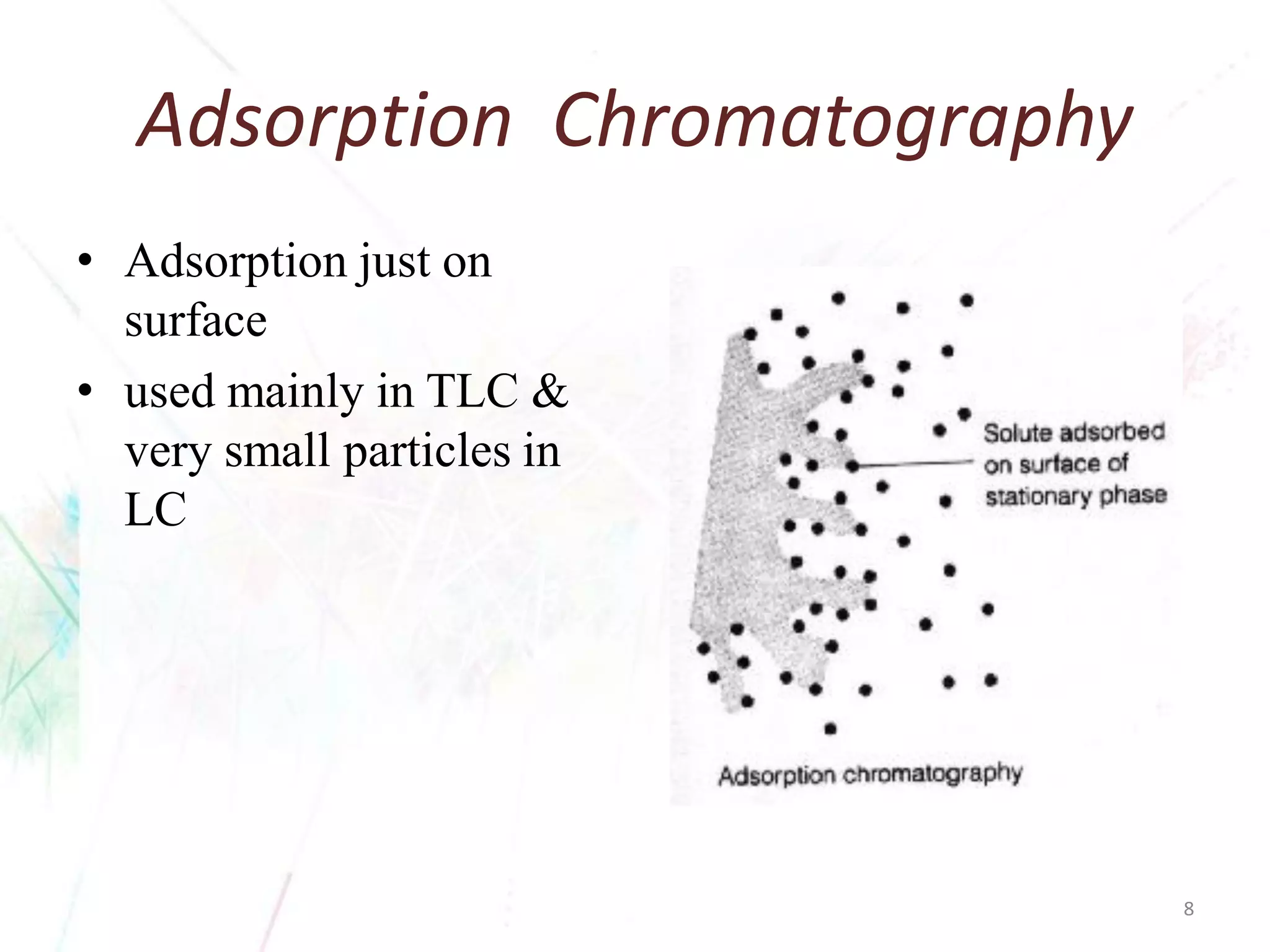 Adsorption Chromatography

• Adsorption just on surface
• used mainly in TLC & very small particles in LC

Solute adsorbed on surface of stationary phase

Adsorption chromatography

8